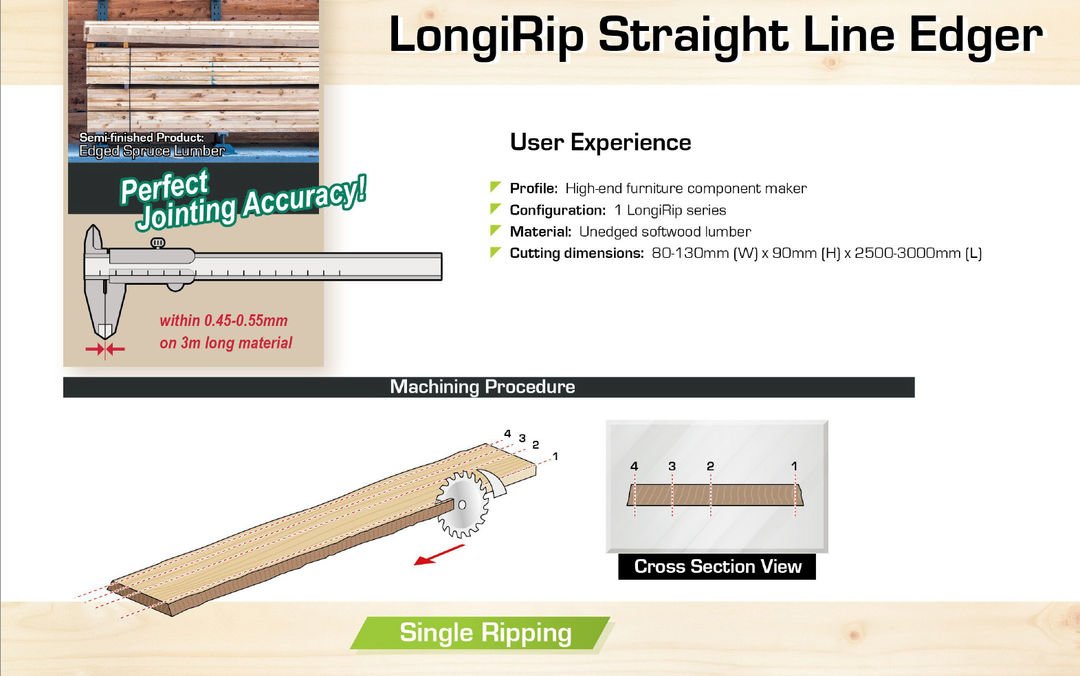 LongiRip Straight Line Edger

Semi-finished Product:
Edged Spruce Lumber

Perfect Jointing Accuracy!

within 0.45-0.55mm on 3m long material

User Experience

Profile: High-end furniture component maker
Configuration: 1 LongiRip series
Material: Unedged softwood lumber
Cutting dimensions: 80-130mm (W) x 90mm (H) x 2500-3000mm (L)

Machining Procedure

4 3 2 1

4 3 2 1

Cross Section View

Single Ripping